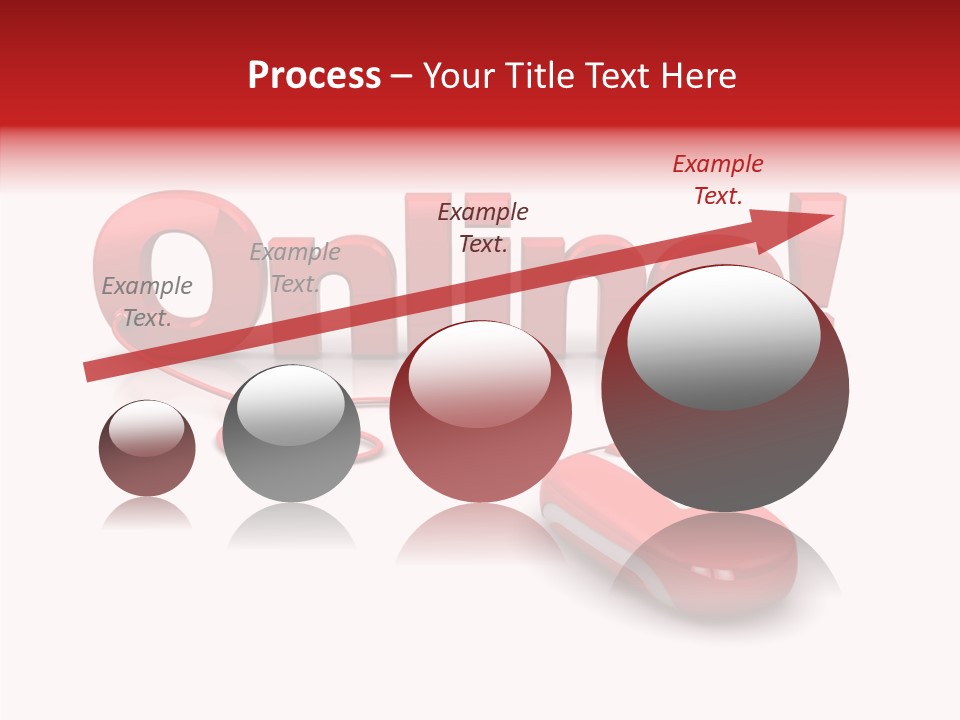 Process – Your Title Text Here

Online!

Example Text.

Example Text.

Example Text.

Example Text.